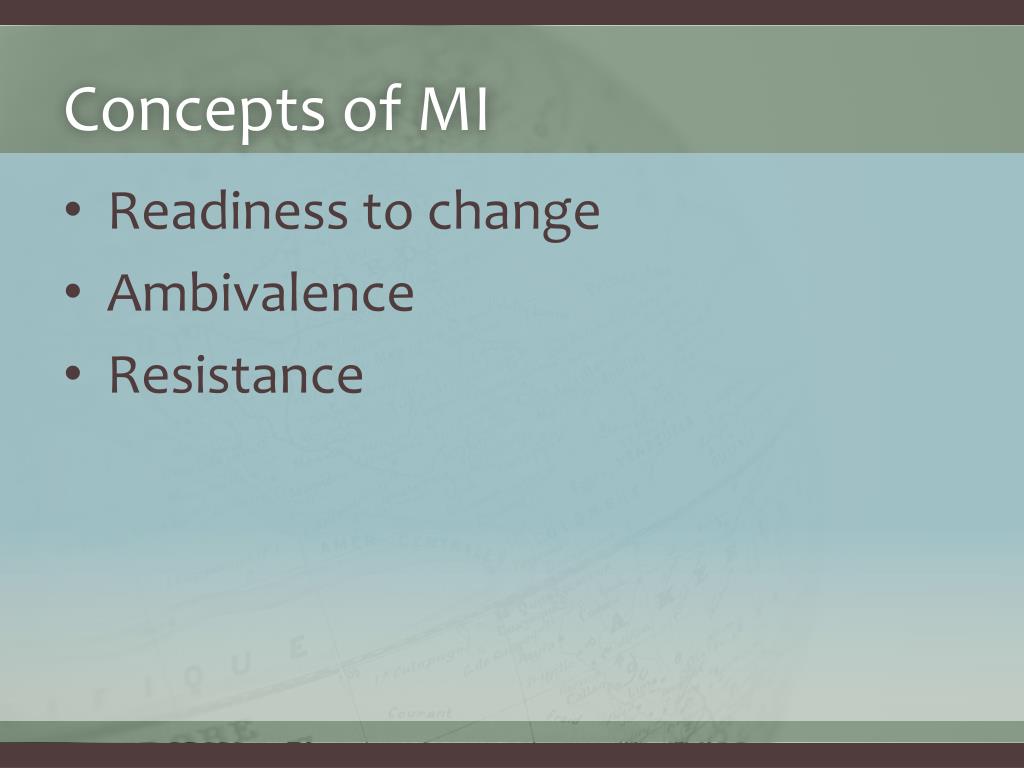 Concepts of MI

• Readiness to change
• Ambivalence
• Resistance